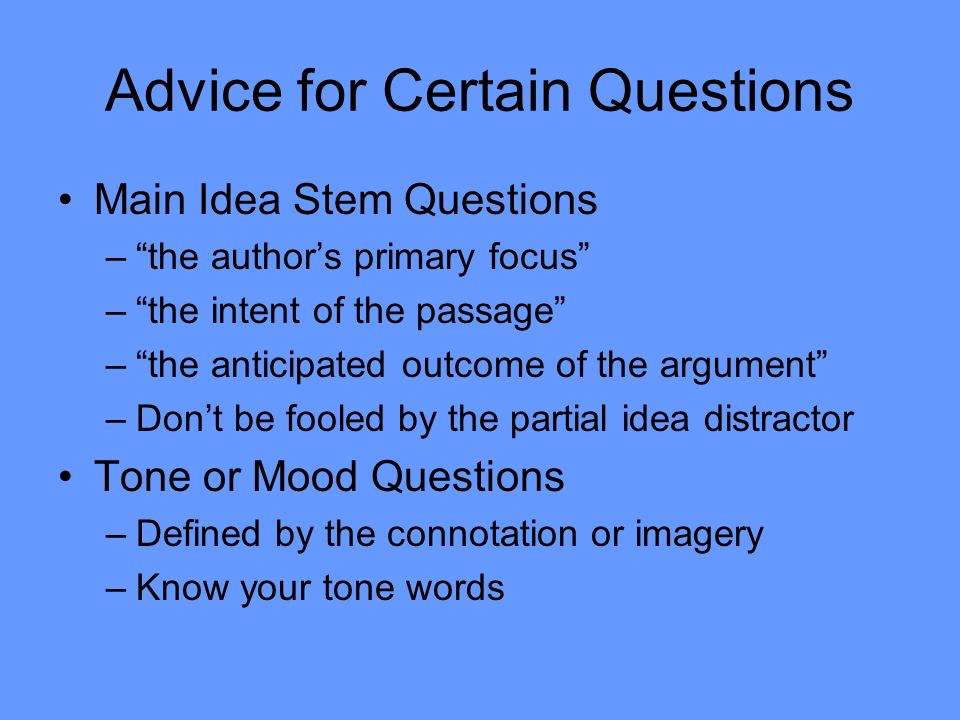 Advice for Certain Questions

• Main Idea Stem Questions
– “the author’s primary focus”
– “the intent of the passage”
– “the anticipated outcome of the argument”
– Don’t be fooled by the partial idea distractor

• Tone or Mood Questions
– Defined by the connotation or imagery
– Know your tone words